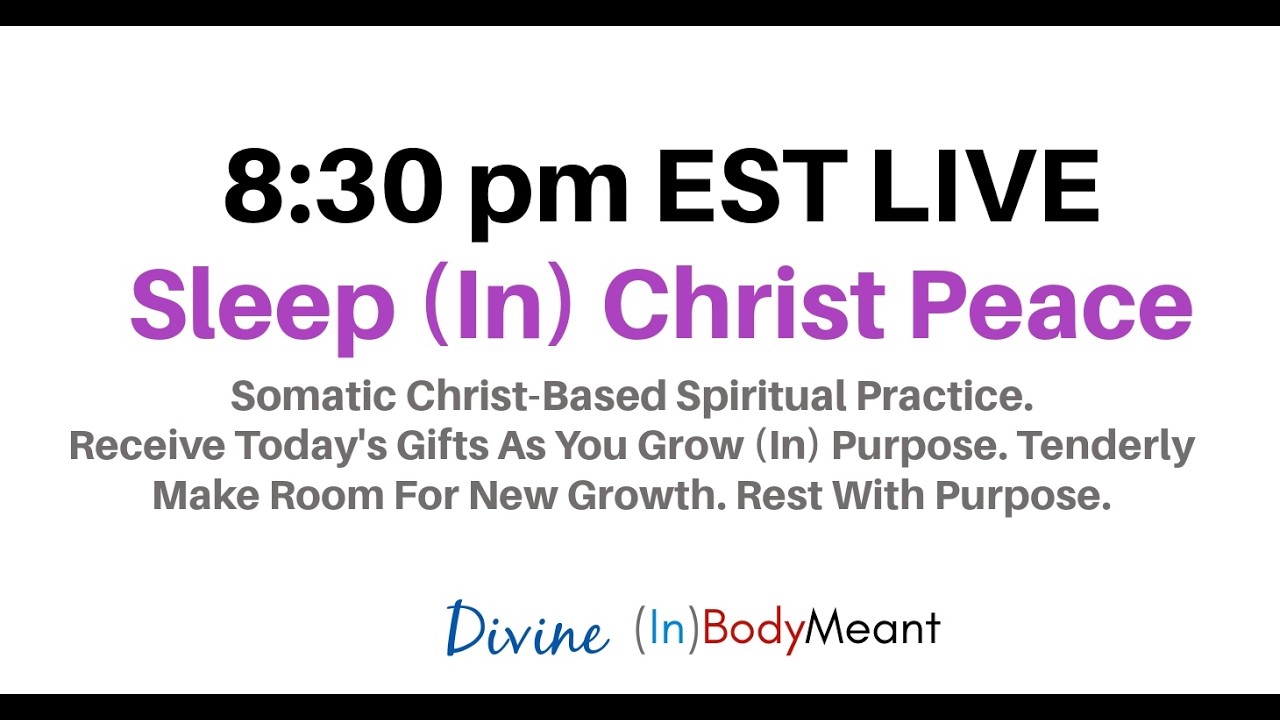 8:30 pm EST LIVE

Sleep (In) Christ Peace

Somatic Christ-Based Spiritual Practice. Receive Today's Gifts As You Grow (In) Purpose. Tenderly Make Room For New Growth. Rest With Purpose.

Divine (In)BodyMeant